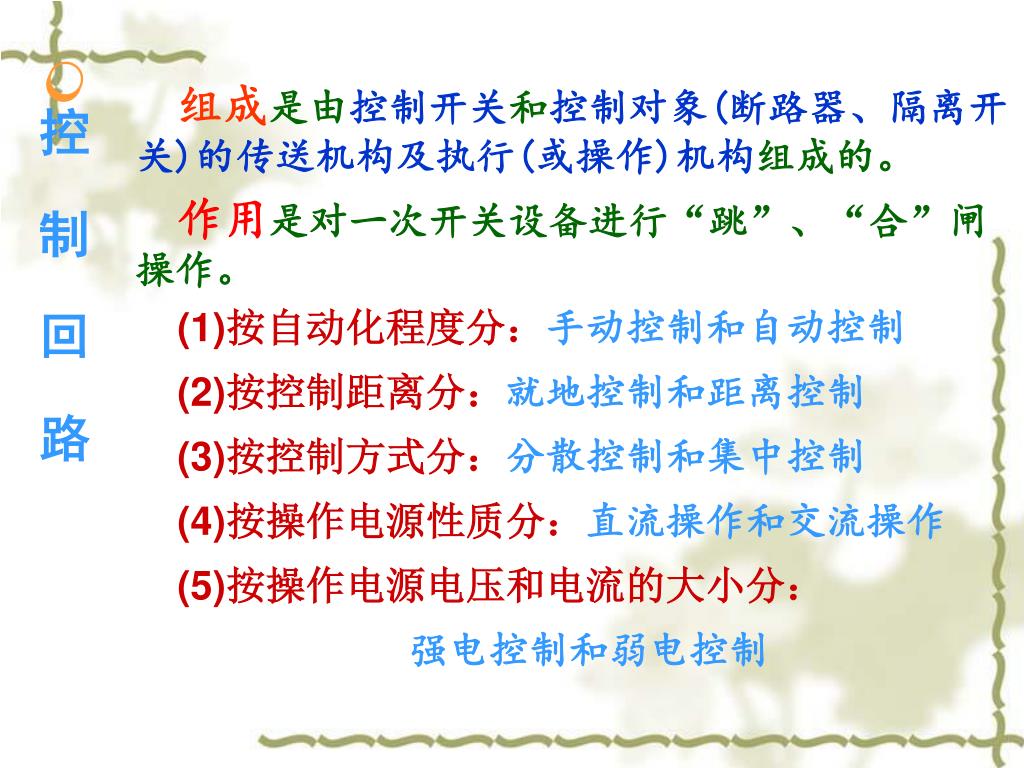 控制回路

组成是由控制开关和控制对象(断路器、隔离开关)的传送机构及执行(或操作)机构组成的。

作用是对一次开关设备进行“跳”、“合”闸操作。

(1)按自动化程度分：手动控制和自动控制

(2)按控制距离分：就地控制和距离控制

(3)按控制方式分：分散控制和集中控制

(4)按操作电源性质分：直流操作和交流操作

(5)按操作电源电压和电流的大小分：

强电控制和弱电控制